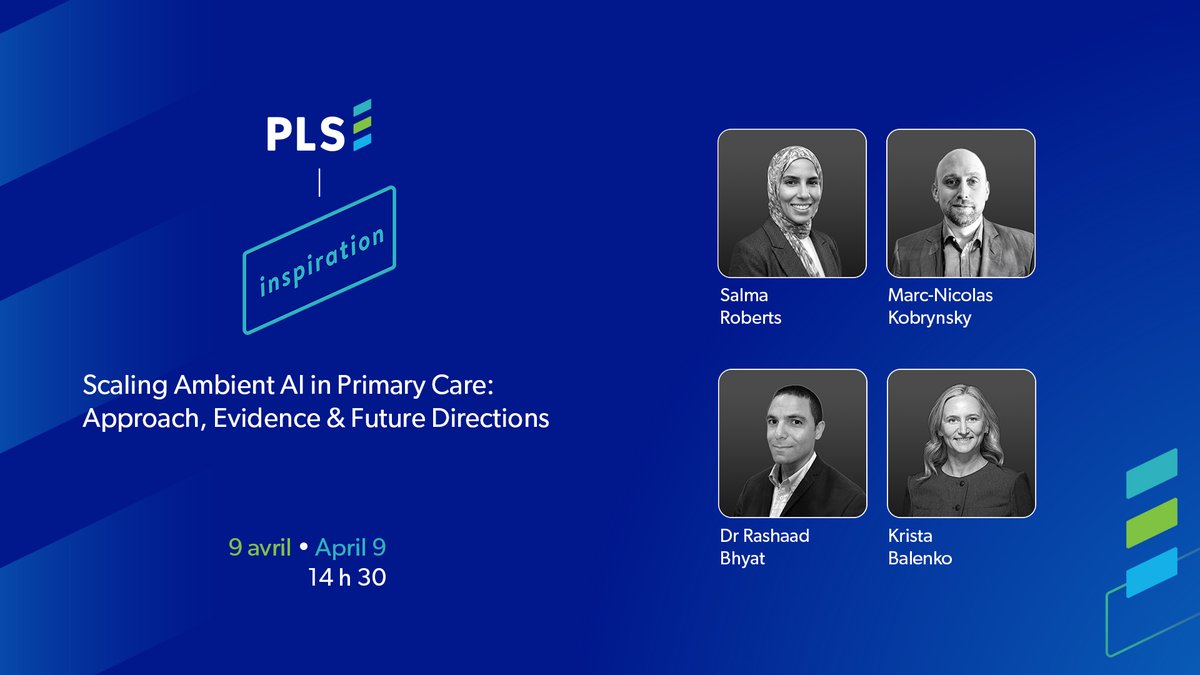 PLS

inspiration

Scaling Ambient AI in Primary Care: Approach, Evidence & Future Directions

9 avril • April 9
14 h 30

Salma Roberts

Marc-Nicolas Kobrynsky

Dr Rashaad Bhyat

Krista Balenko